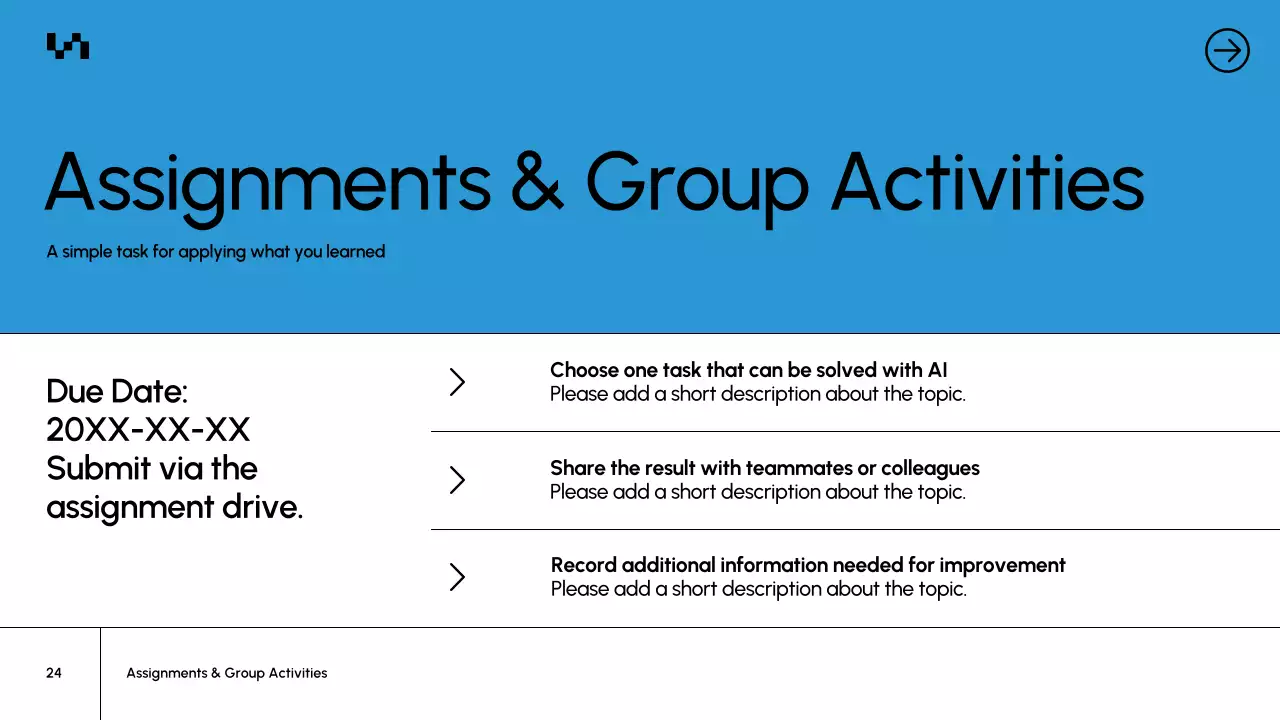 Assignments & Group Activities

A simple task for applying what you learned

Due Date:
20XX-XX-XX
Submit via the assignment drive.

Choose one task that can be solved with AI
Please add a short description about the topic.

Share the result with teammates or colleagues
Please add a short description about the topic.

Record additional information needed for improvement
Please add a short description about the topic.

24

Assignments & Group Activities